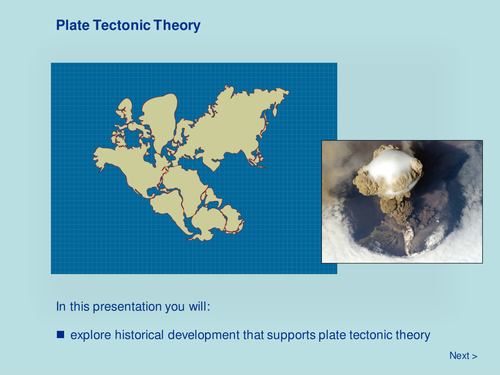 Plate Tectonic Theory

In this presentation you will:

■ explore historical development that supports plate tectonic theory

Next >